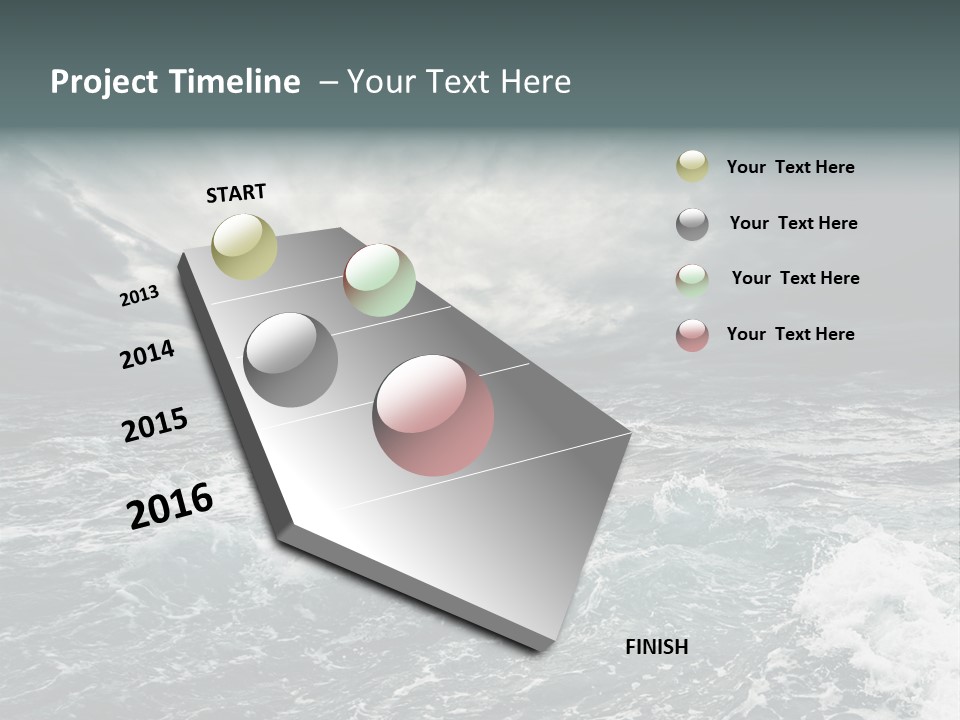 Project Timeline – Your Text Here

START

2013

2014

2015

2016

FINISH

Your Text Here

Your Text Here

Your Text Here

Your Text Here